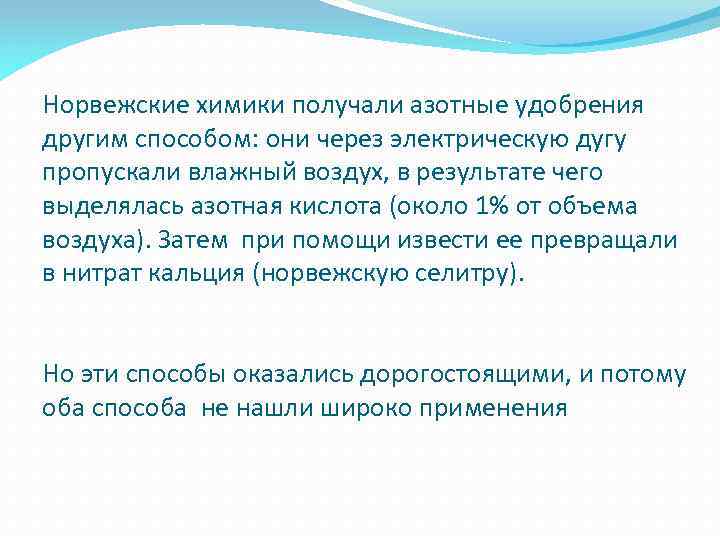 Норвежские химики получали азотные удобрения другим способом: они через электрическую дугу пропускали влажный воздух, в результате чего выделялась азотная кислота (около 1% от объема воздуха). Затем при помощи извести ее превращали в нитрат кальция (норвежскую селитру).

Но эти способы оказались дорогостоящими, и потому оба способа не нашли широко применения